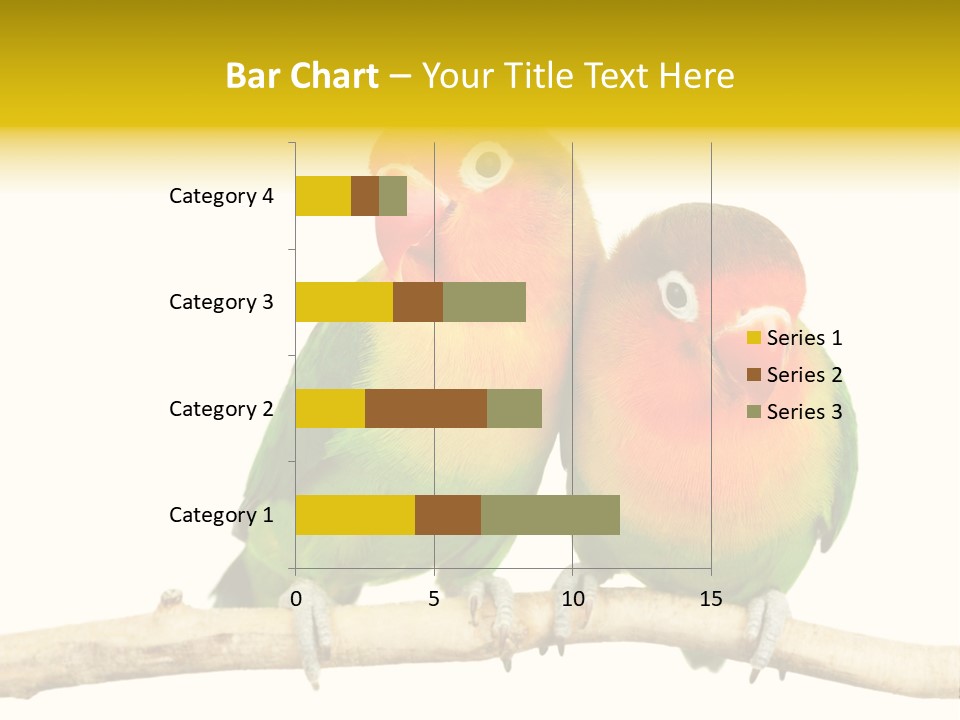 Bar Chart – Your Title Text Here

Category 4
Category 3
Category 2
Category 1

0
5
10
15

Series 1
Series 2
Series 3